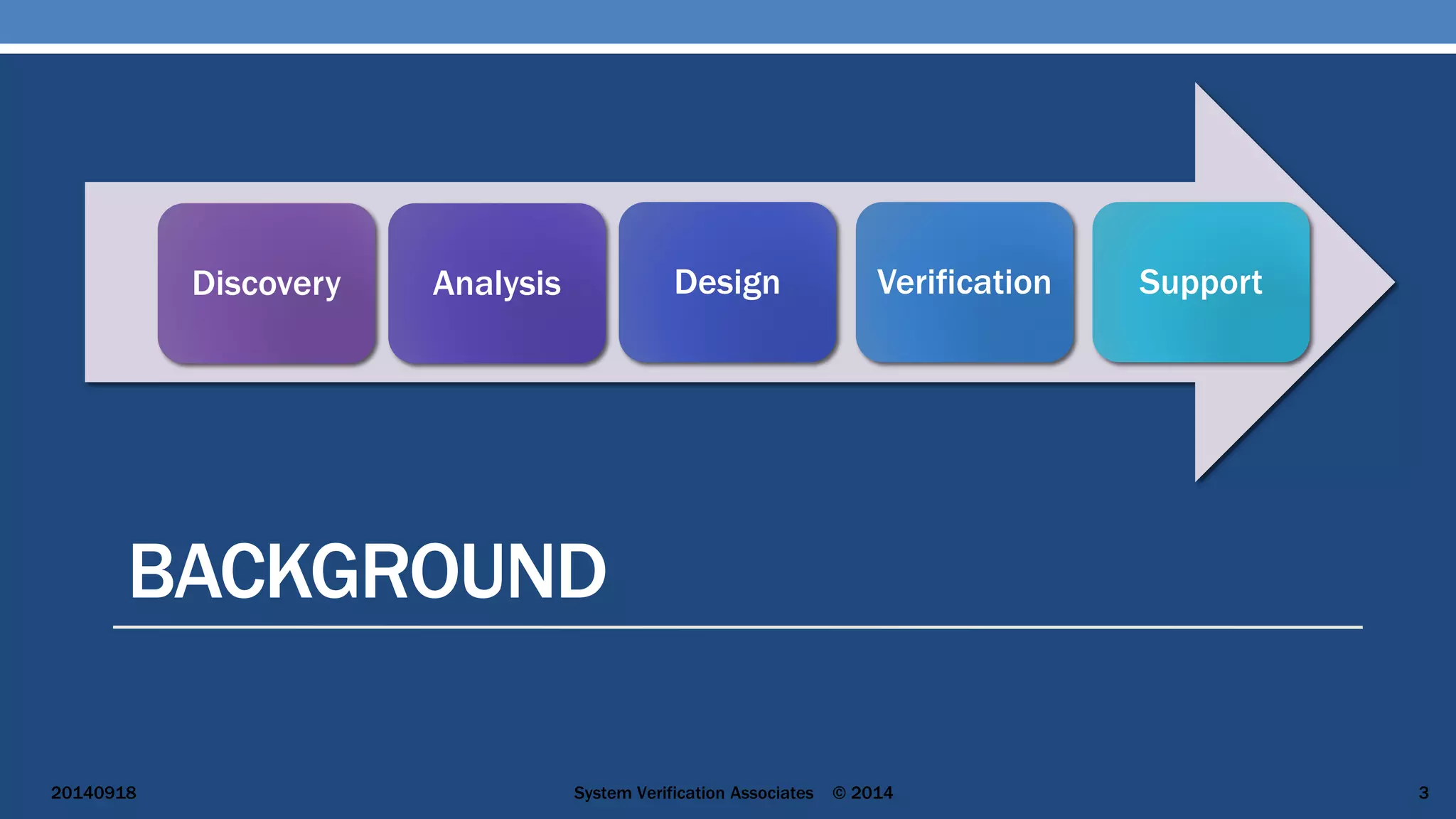 Discovery

Analysis

Design

Verification

Support

BACKGROUND

20140918

System Verification Associates © 2014

3